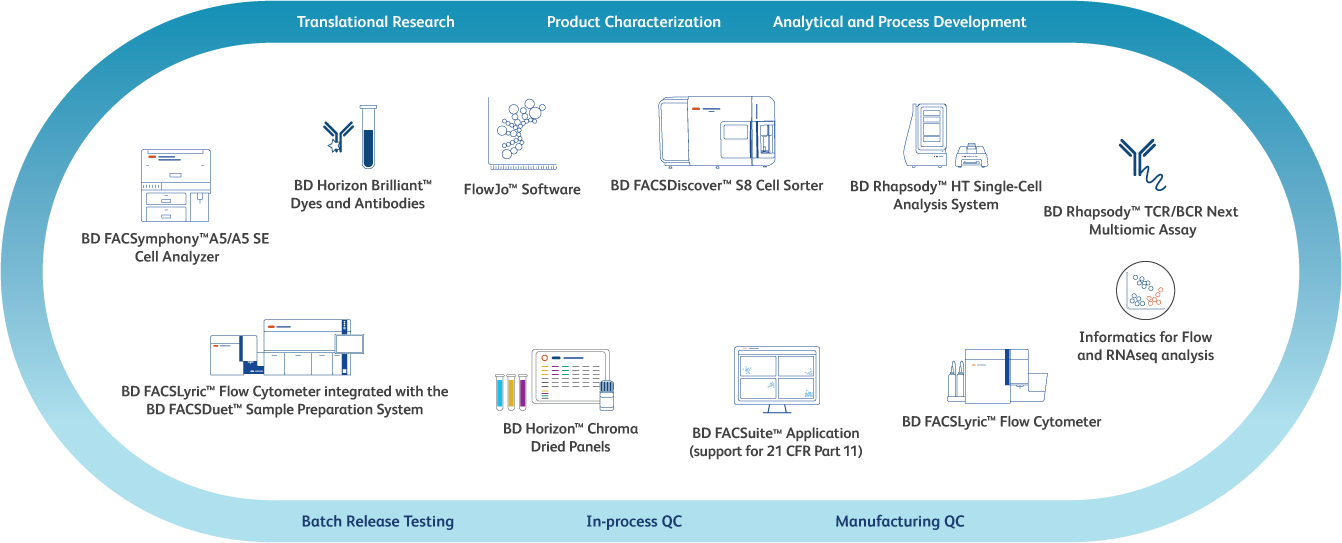 Translational Research

Product Characterization

Analytical and Process Development

BD FACSymphony™A5/A5 SE Cell Analyzer

BD Horizon Brilliant™ Dyes and Antibodies

FlowJo™ Software

BD FACSDiscover™ S8 Cell Sorter

BD Rhapsody™ HT Single-Cell Analysis System

BD Rhapsody™ TCR/BCR Next Multiomic Assay

Informatics for Flow and RNAseq analysis

BD FACSLyric™ Flow Cytometer integrated with the BD FACSDuet™ Sample Preparation System

BD Horizon™ Chroma Dried Panels

BD FACSuite™ Application (support for 21 CFR Part 11)

BD FACSLyric™ Flow Cytometer

Batch Release Testing

In-process QC

Manufacturing QC